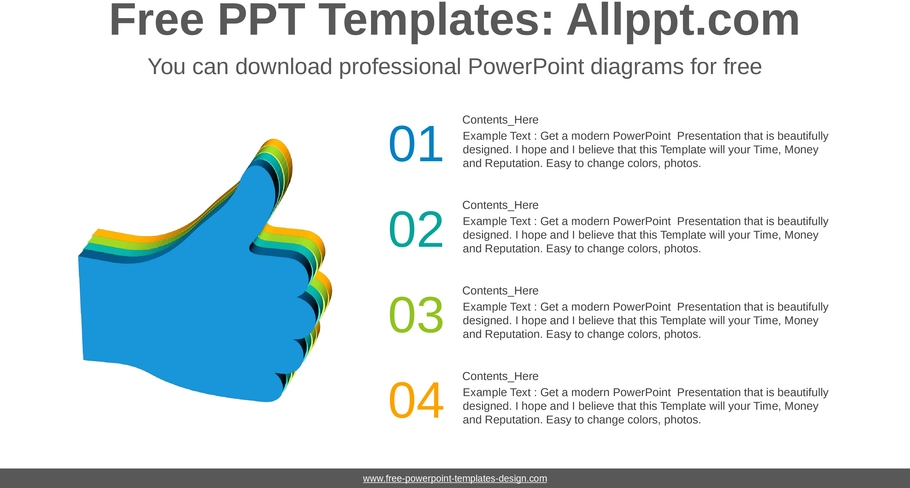 Free PPT Templates: Allppt.com

You can download professional PowerPoint diagrams for free

01
Contents_Here
Example Text : Get a modern PowerPoint Presentation that is beautifully designed. I hope and I believe that this Template will your Time, Money and Reputation. Easy to change colors, photos.

02
Contents_Here
Example Text : Get a modern PowerPoint Presentation that is beautifully designed. I hope and I believe that this Template will your Time, Money and Reputation. Easy to change colors, photos.

03
Contents_Here
Example Text : Get a modern PowerPoint Presentation that is beautifully designed. I hope and I believe that this Template will your Time, Money and Reputation. Easy to change colors, photos.

04
Contents_Here
Example Text : Get a modern PowerPoint Presentation that is beautifully designed. I hope and I believe that this Template will your Time, Money and Reputation. Easy to change colors, photos.

www.free-powerpoint-templates-design.com